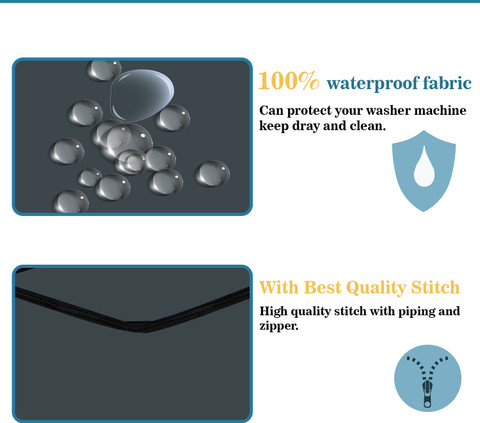 100% waterproof fabric

Can protect your washer machine keep dray and clean.

With Best Quality Stitch

High quality stitch with piping and zipper.